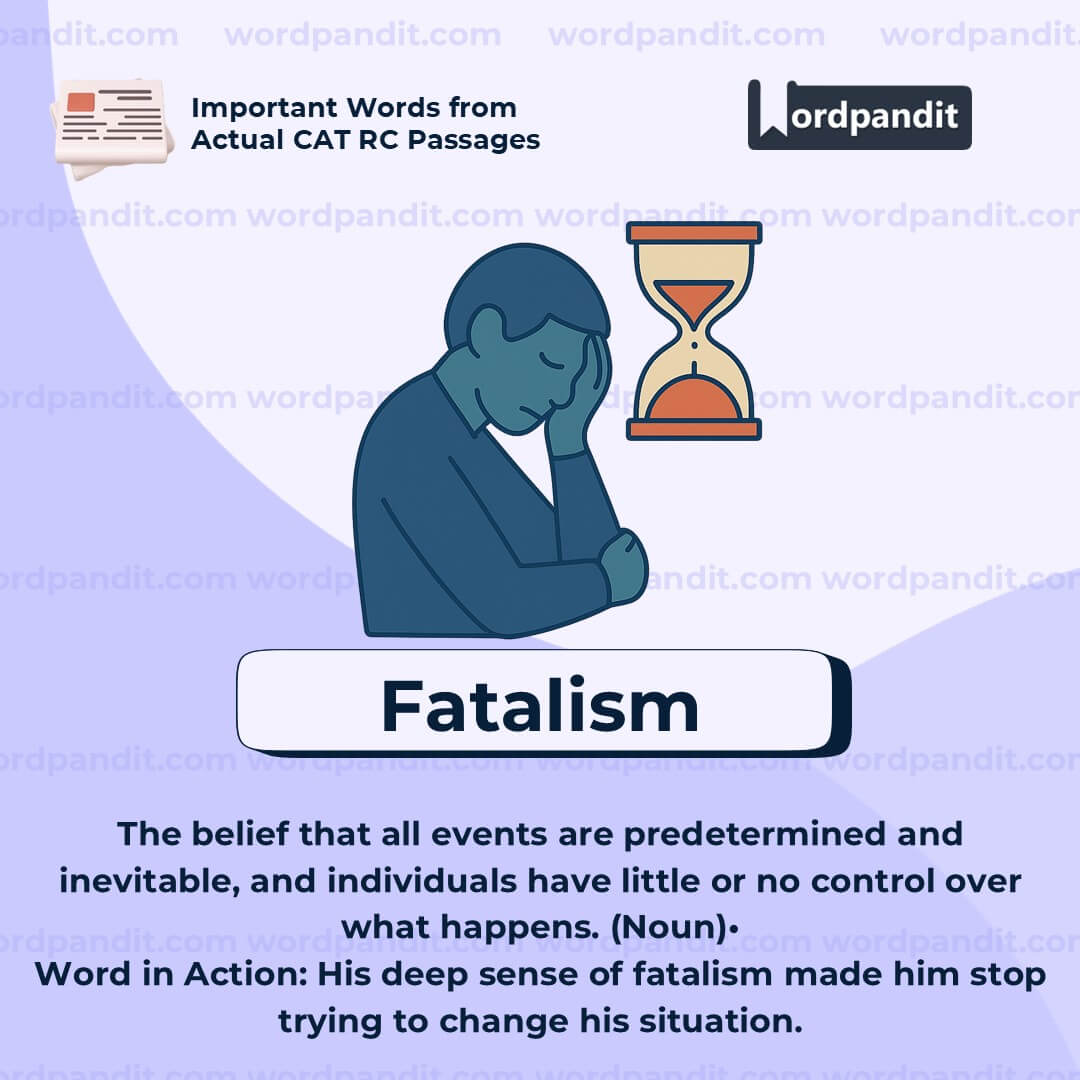 wordpandit.com wordpandit.com wordpandit.com wordpandit.com

Important Words from Actual CAT RC Passages

Wordpandit

Fatalism

The belief that all events are predetermined and inevitable, and individuals have little or no control over what happens. (Noun)•
Word in Action: His deep sense of fatalism made him stop trying to change his situation.